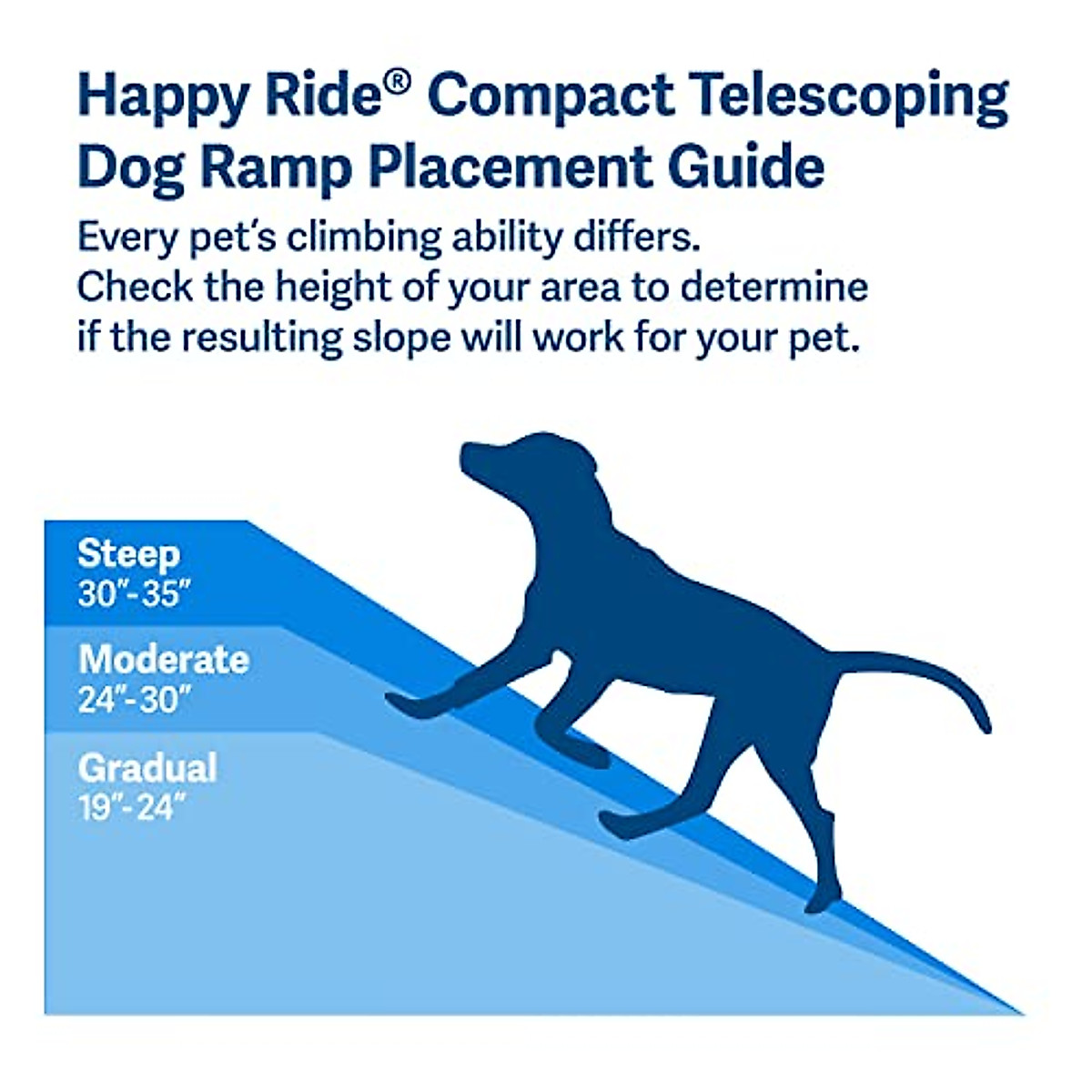 Happy Ride® Compact Telescoping Dog Ramp Placement Guide

Every pet's climbing ability differs. Check the height of your area to determine if the resulting slope will work for your pet.

Steep
30"-35"

Moderate
24"-30"

Gradual
19"-24"